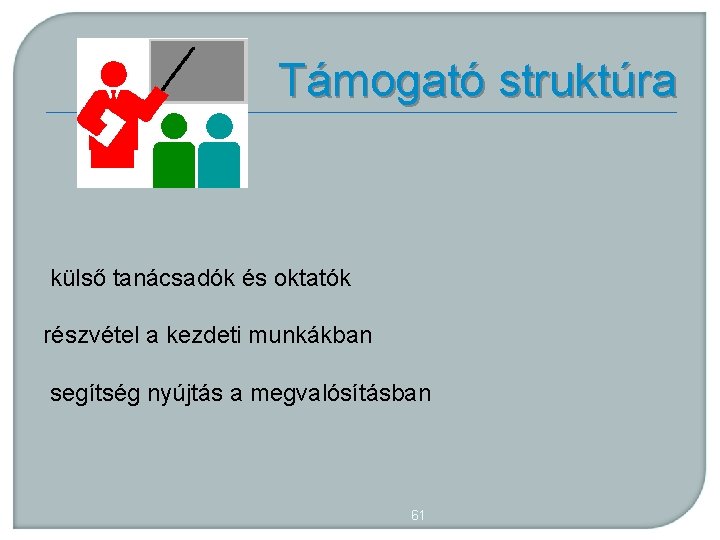 Támogató struktúra

külső tanácsadók és oktatók

részvétel a kezdeti munkákban

segítség nyújtás a megvalósításban

61